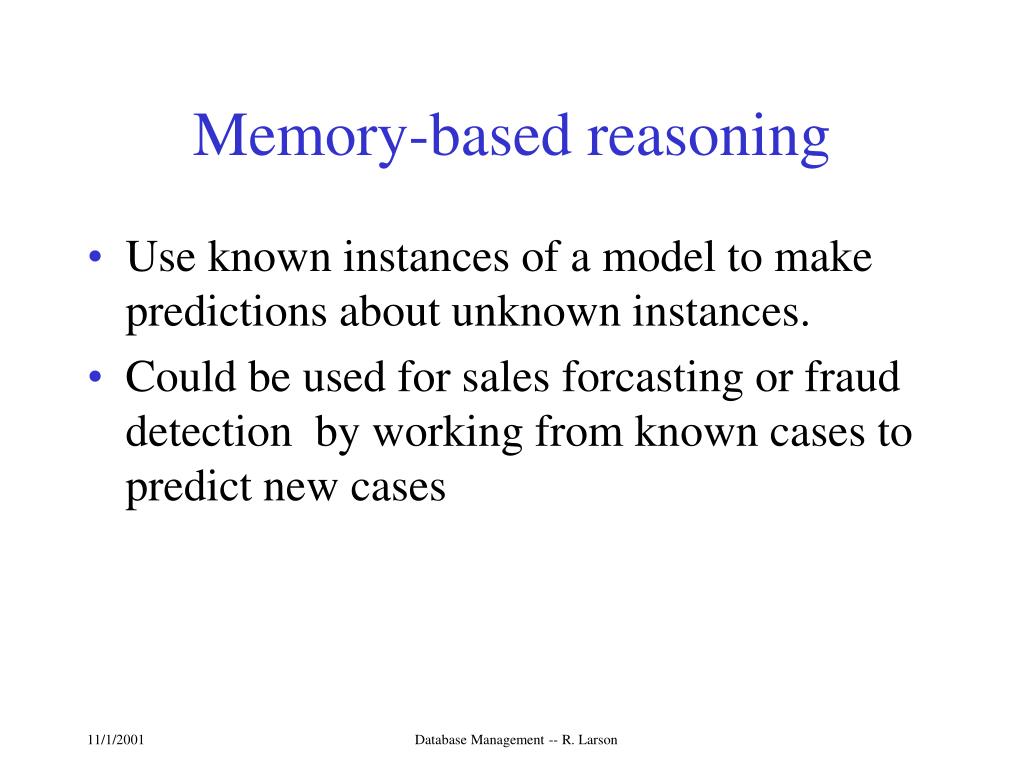 Memory-based reasoning

• Use known instances of a model to make predictions about unknown instances.
• Could be used for sales forcasting or fraud detection by working from known cases to predict new cases

11/1/2001

Database Management -- R. Larson